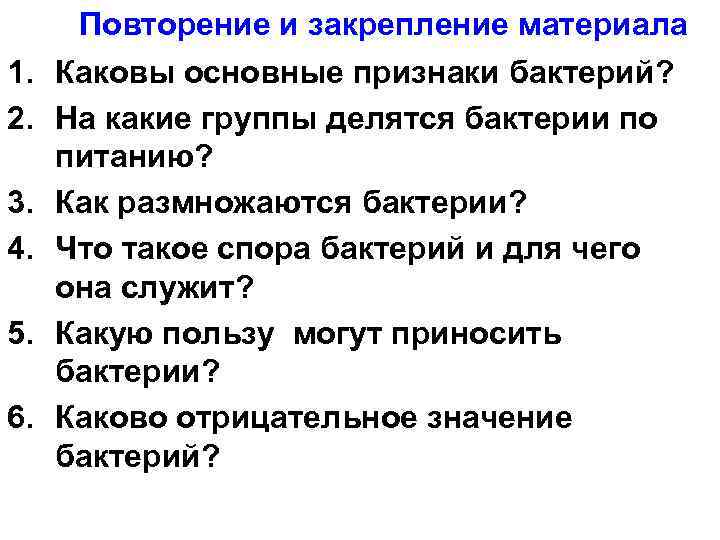 Повторение и закрепление материала

1. Каковы основные признаки бактерий?
2. На какие группы делятся бактерии по питанию?
3. Как размножаются бактерии?
4. Что такое спора бактерий и для чего она служит?
5. Какую пользу могут приносить бактерии?
6. Каково отрицательное значение бактерий?